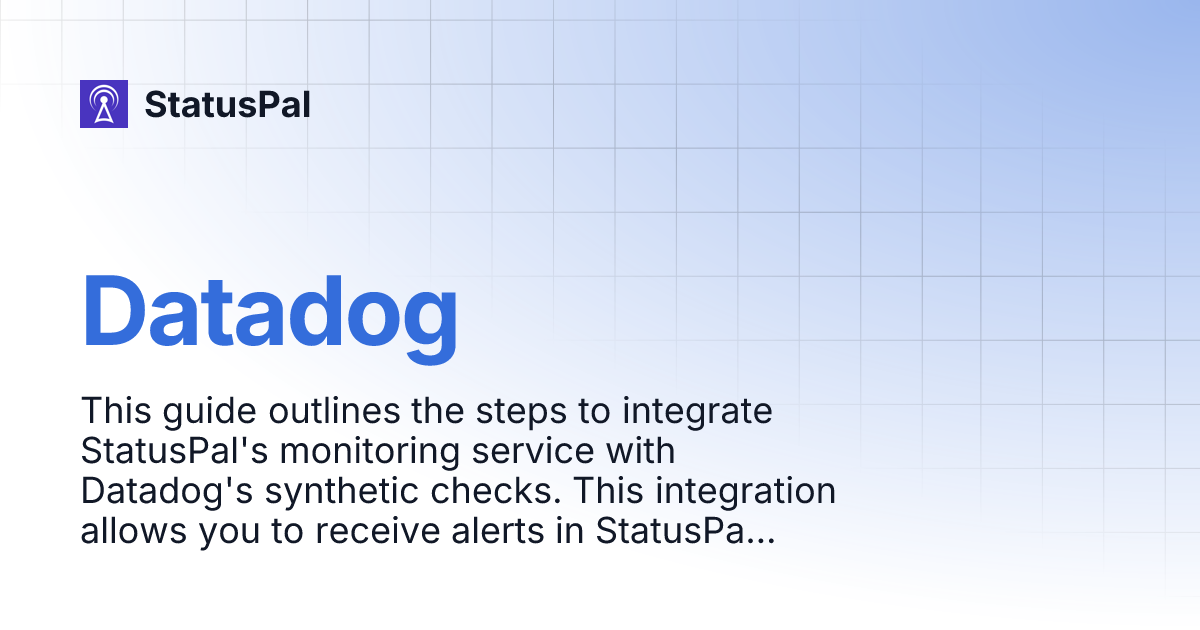 StatusPal

Datadog

This guide outlines the steps to integrate StatusPal's monitoring service with Datadog's synthetic checks. This integration allows you to receive alerts in StatusPa...